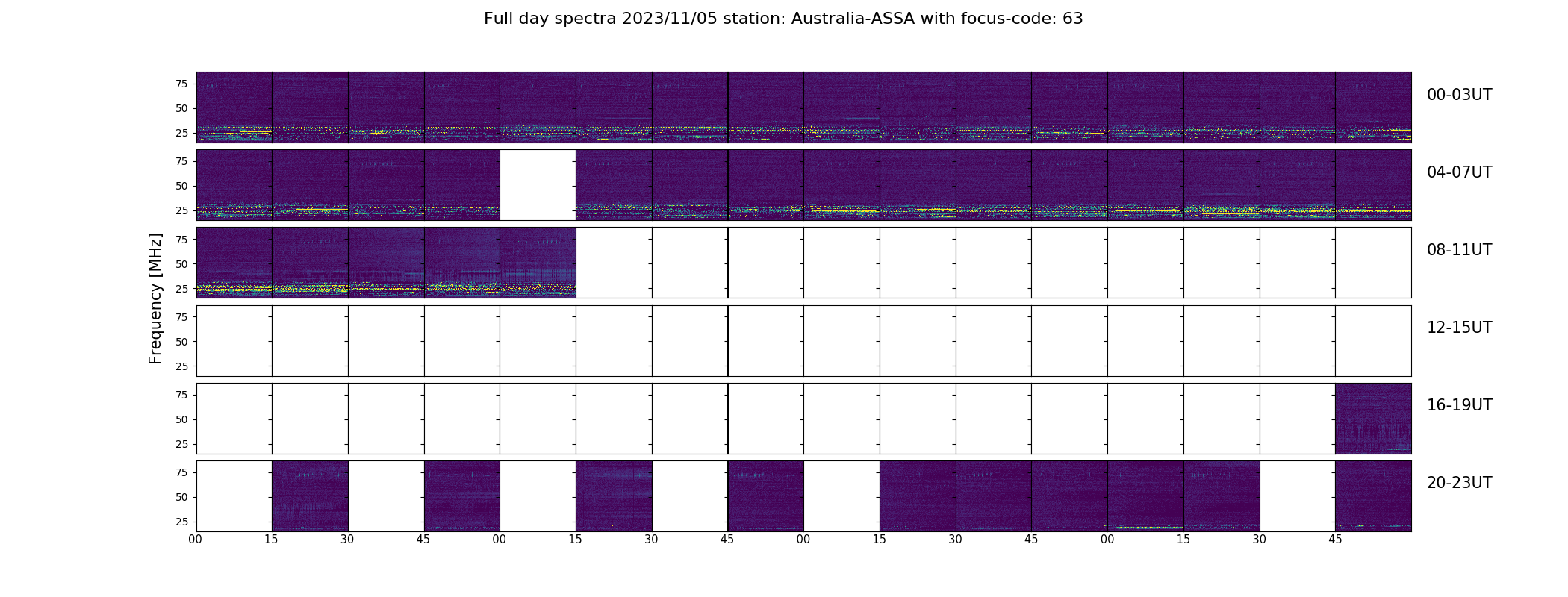 Full day spectra 2023/11/05 station: Australia-ASSA with focus-code: 63

Frequency [MHz]

75
50
25
00-03UT

75
50
25
04-07UT

75
50
25
08-11UT

75
50
25
12-15UT

75
50
25
16-19UT

75
50
25
20-23UT

00 15 30 45 00 15 30 45 00 15 30 45 00 15 30 45